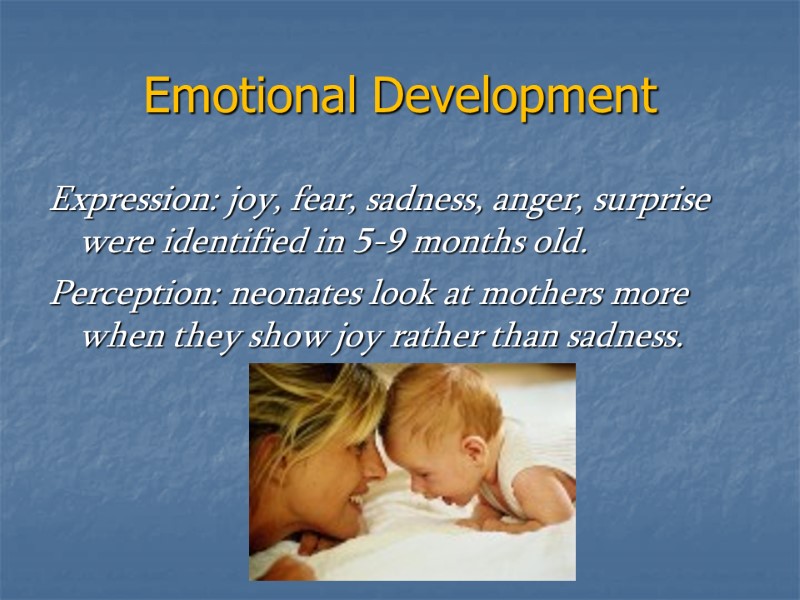 Emotional Development

Expression: joy, fear, sadness, anger, surprise were identified in 5-9 months old.

Perception: neonates look at mothers more when they show joy rather than sadness.